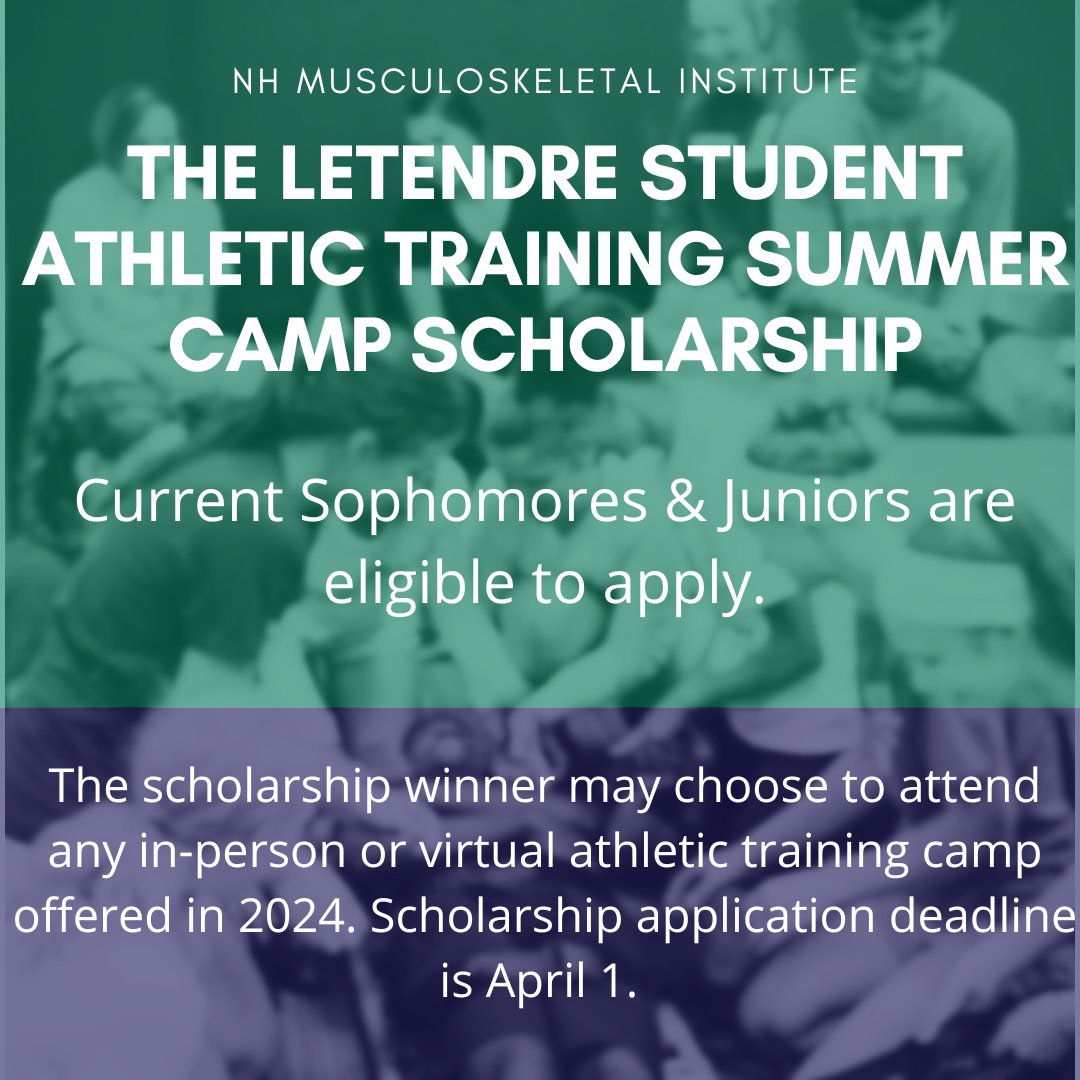 NH MUSCULOSKELETAL INSTITUTE

THE LETENDRE STUDENT ATHLETIC TRAINING SUMMER CAMP SCHOLARSHIP

Current Sophomores & Juniors are eligible to apply.

The scholarship winner may choose to attend any in-person or virtual athletic training camp offered in 2024. Scholarship application deadline is April 1.